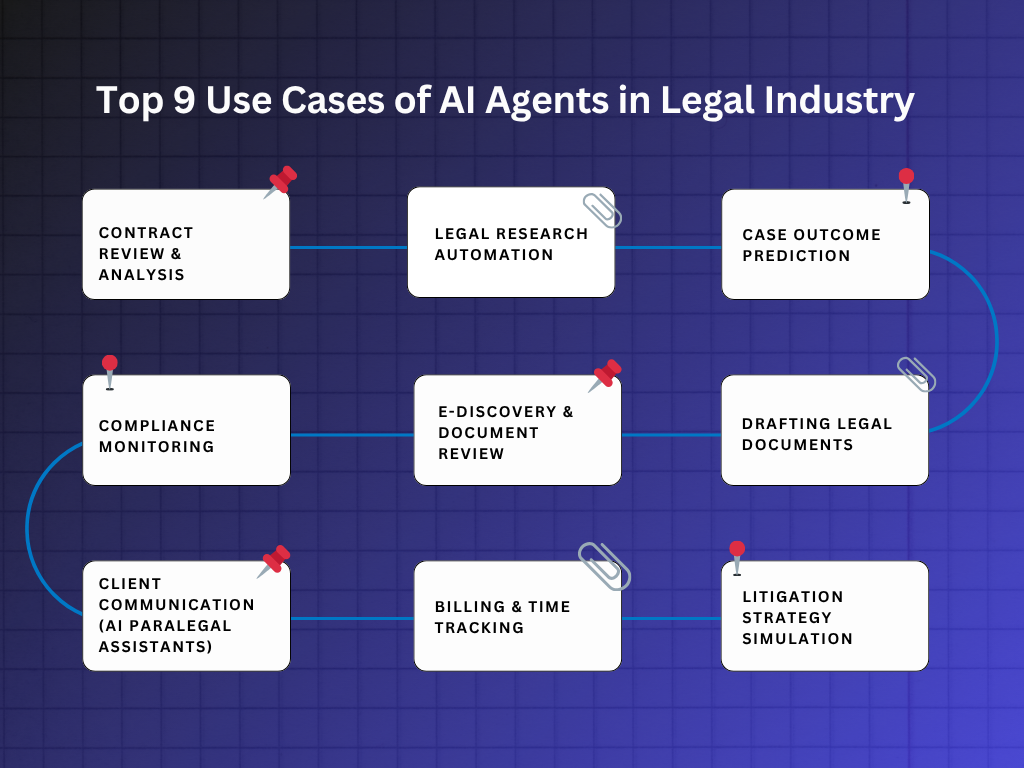 Top 9 Use Cases of AI Agents in Legal Industry

CONTRACT REVIEW & ANALYSIS

LEGAL RESEARCH AUTOMATION

CASE OUTCOME PREDICTION

DRAFTING LEGAL DOCUMENTS

E-DISCOVERY & DOCUMENT REVIEW

COMPLIANCE MONITORING

CLIENT COMMUNICATION (AI PARALEGAL ASSISTANTS)

BILLING & TIME TRACKING

LITIGATION STRATEGY SIMULATION